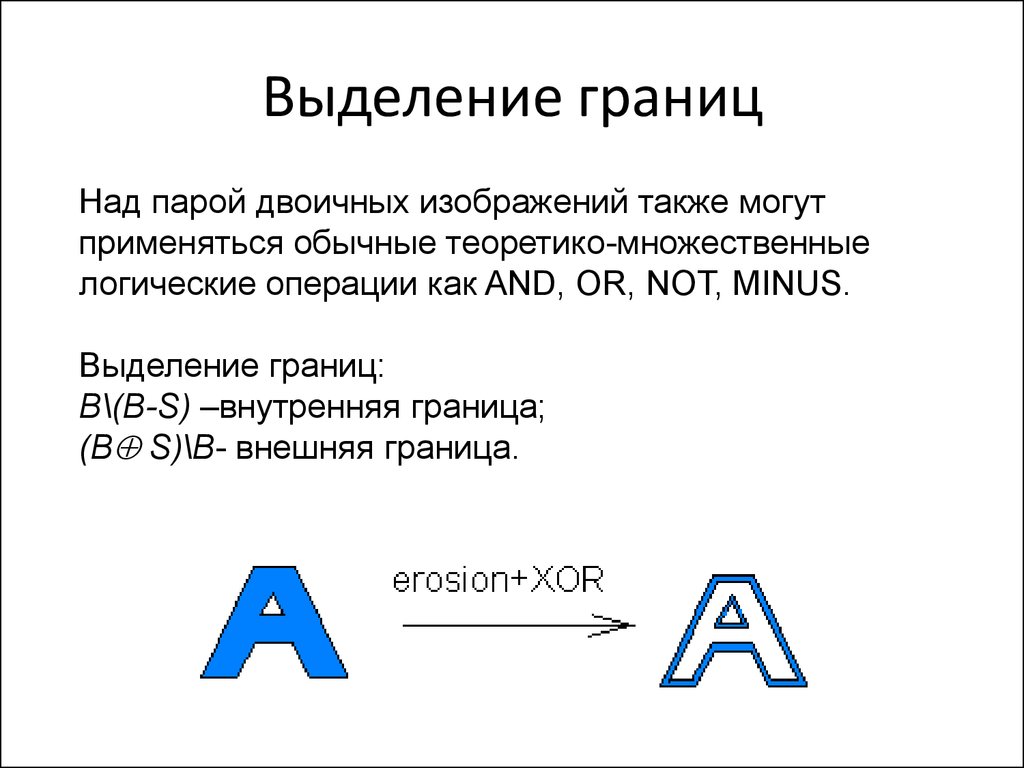 Выделение границ

Над парой двоичных изображений также могут применяться обычные теоретико-множественные логические операции как AND, OR, NOT, MINUS.

Выделение границ:
$B\backslash(B-S)$ –внутренняя граница;
$(B\oplus S)\backslash B$- внешняя граница.

A

erosion+XOR

A